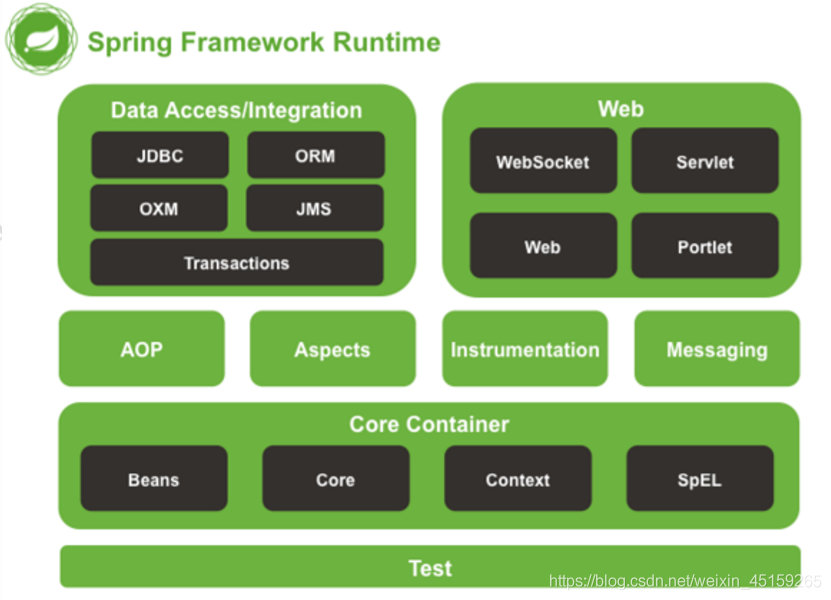 Spring Framework Runtime

Data Access/Integration

JDBC

ORM

OXM

JMS

Transactions

Web

WebSocket

Servlet

Web

Portlet

AOP

Aspects

Instrumentation

Messaging

Core Container

Beans

Core

Context

SpEL

Test

https://blog.csdn.net/weixin_45159265